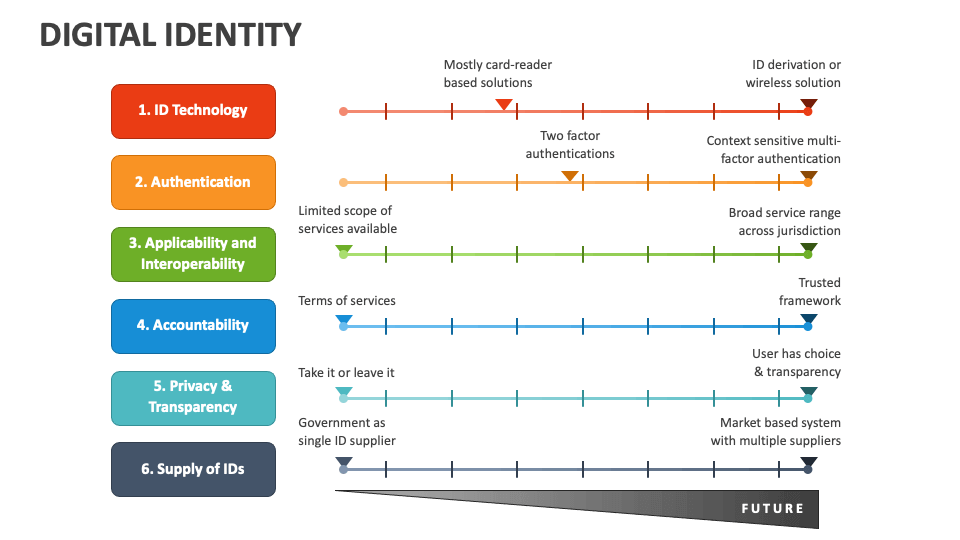 DIGITAL IDENTITY

1. ID Technology

Mostly card-reader based solutions

ID derivation or wireless solution

2. Authentication

Two factor authentications

Context sensitive multi-factor authentication

3. Applicability and Interoperability

Limited scope of services available

Broad service range across jurisdiction

4. Accountability

Terms of services

Trusted framework

5. Privacy & Transparency

Take it or leave it

User has choice & transparency

6. Supply of IDs

Government as single ID supplier

Market based system with multiple suppliers

FUTURE